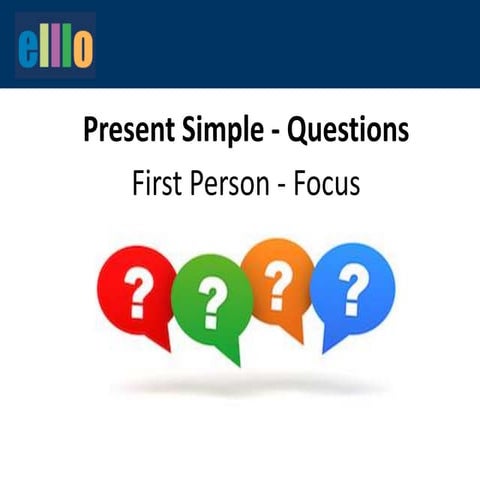 elllo

Present Simple - Questions

First Person - Focus

? ? ? ?